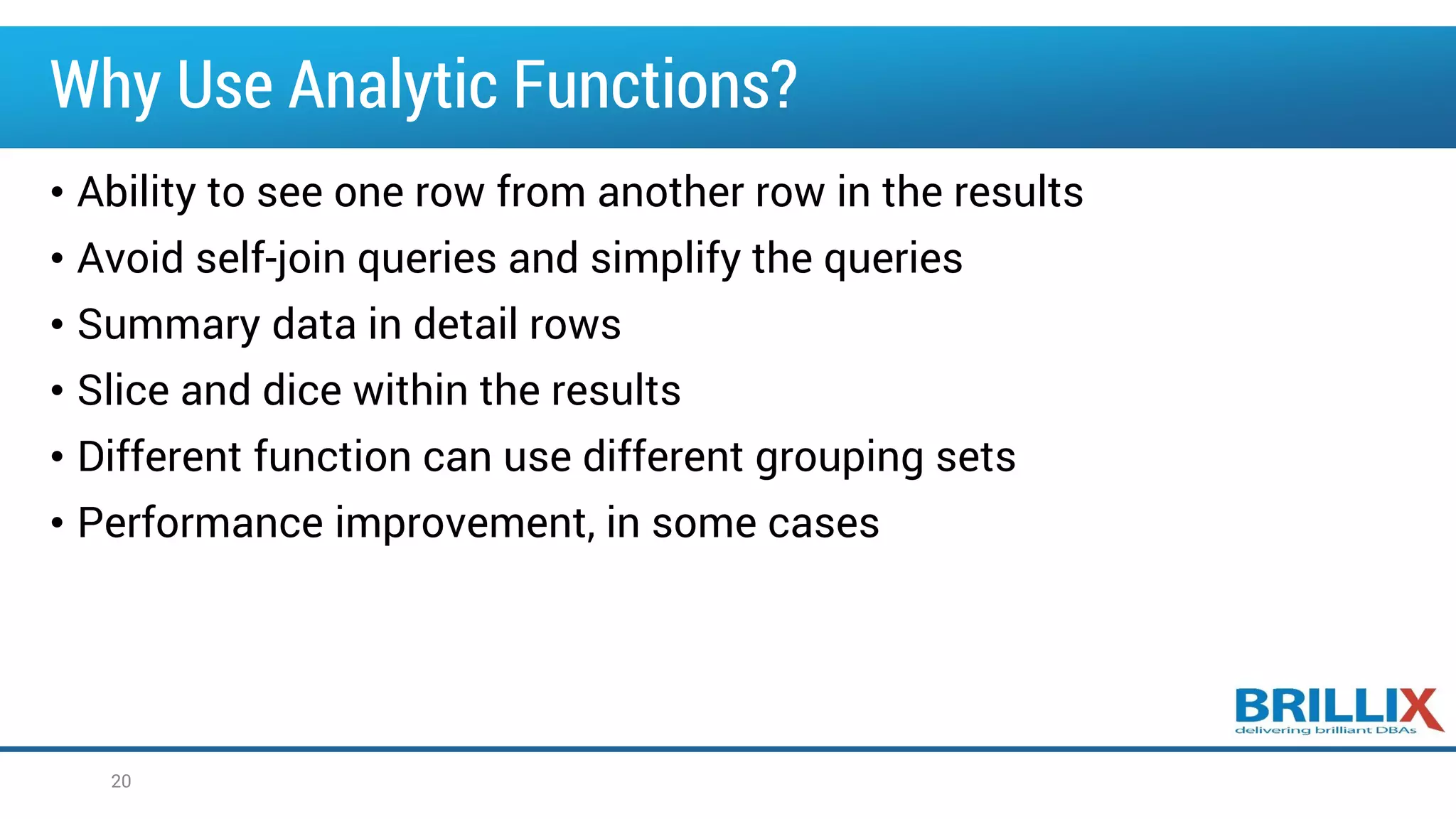 Why Use Analytic Functions?

• Ability to see one row from another row in the results
• Avoid self-join queries and simplify the queries
• Summary data in detail rows
• Slice and dice within the results
• Different function can use different grouping sets
• Performance improvement, in some cases

BRILLIX
delivering brilliant DBAs

20